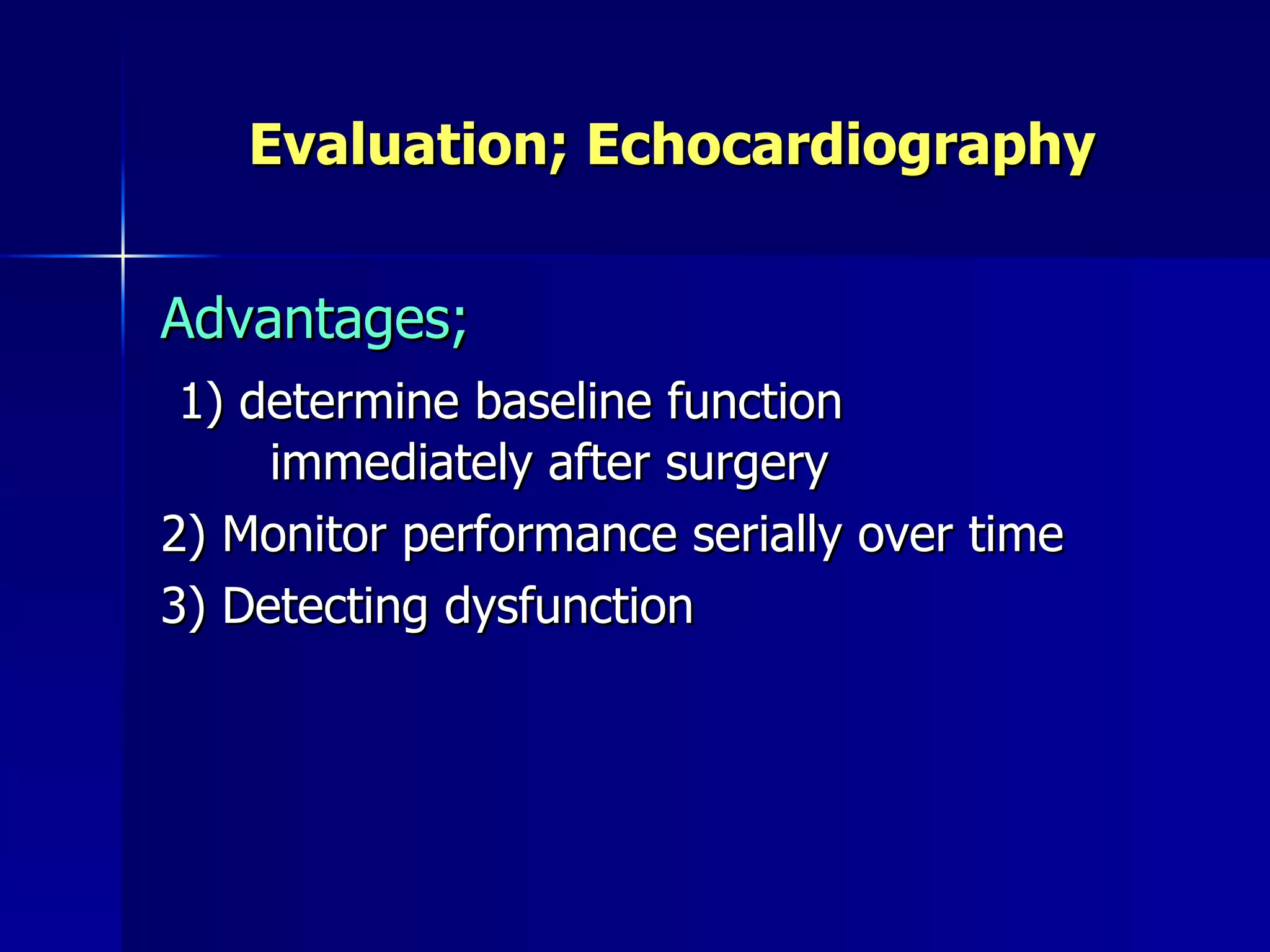 Evaluation; Echocardiography

Advantages;

1) determine baseline function immediately after surgery

2) Monitor performance serially over time

3) Detecting dysfunction